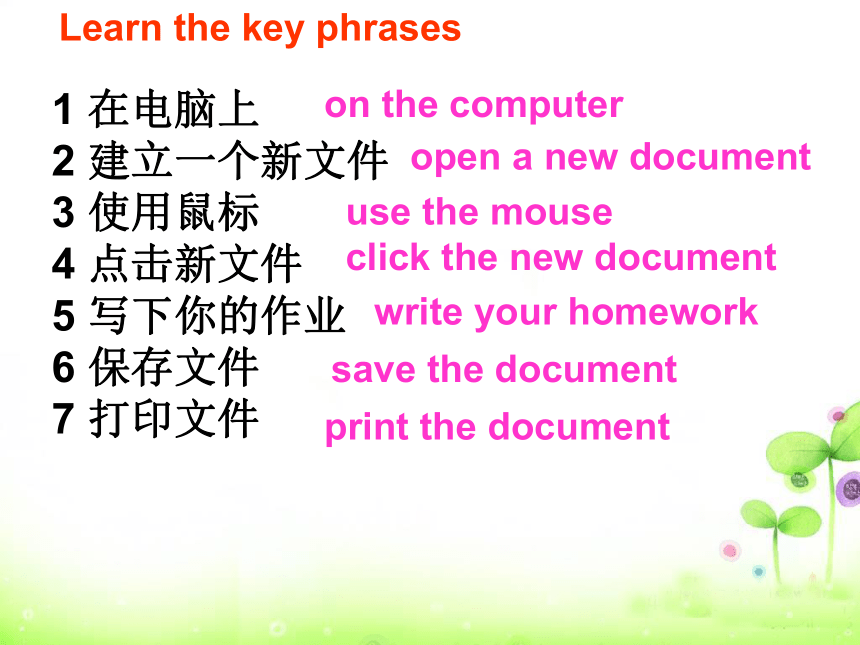 Learn the key phrases

1 在电脑上 on the computer
2 建立一个新文件 open a new document
3 使用鼠标 use the mouse
4 点击新文件 click the new document
5 写下你的作业 write your homework
6 保存文件 save the document
7 打印文件 print the document